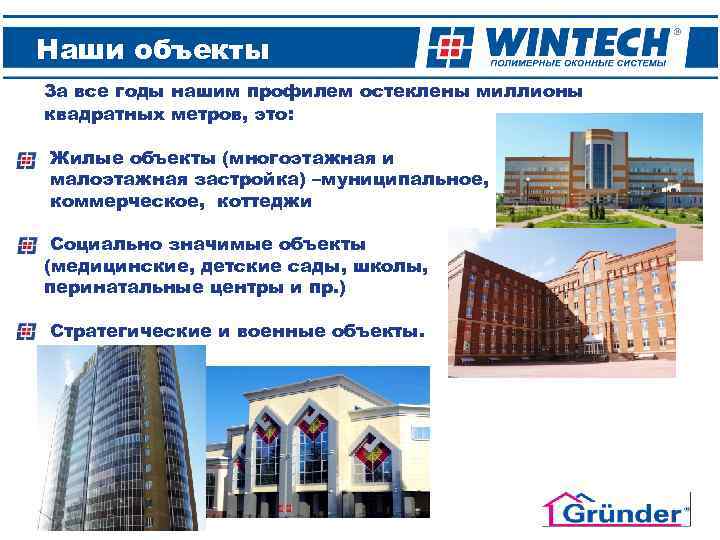 Наши объекты

WINTECH®
ПОЛИМЕРНЫЕ ОКОННЫЕ СИСТЕМЫ

За все годы нашим профилем остеклены миллионы квадратных метров, это:

Жилые объекты (многоэтажная и малоэтажная застройка) –муниципальное, коммерческое, коттеджи

Социально значимые объекты (медицинские, детские сады, школы, перинатальные центры и пр.)

Стратегические и военные объекты.

Gründer®